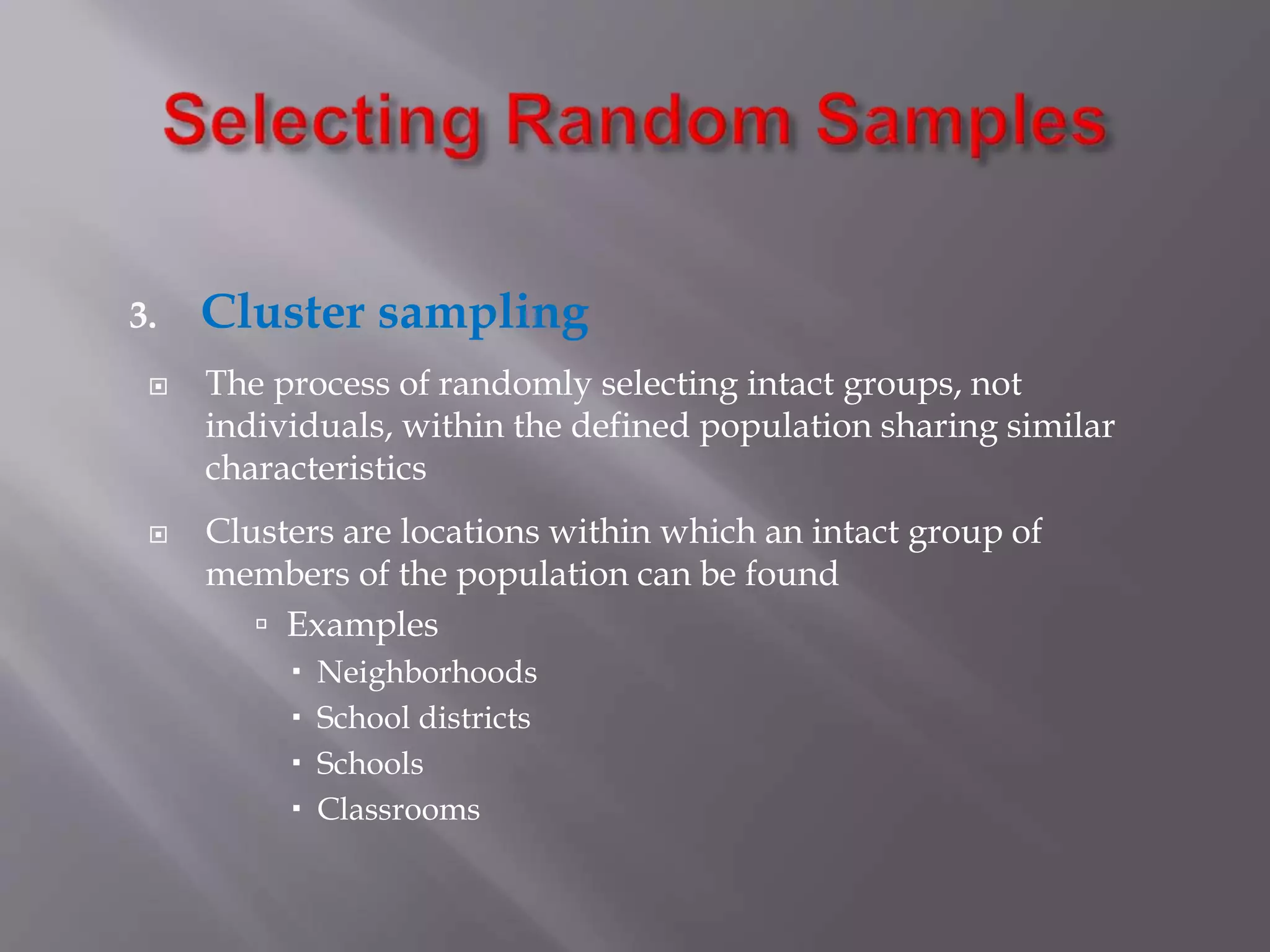 Selecting Random Samples

3. Cluster sampling

The process of randomly selecting intact groups, not individuals, within the defined population sharing similar characteristics

Clusters are locations within which an intact group of members of the population can be found

Examples

Neighborhoods

School districts

Schools

Classrooms